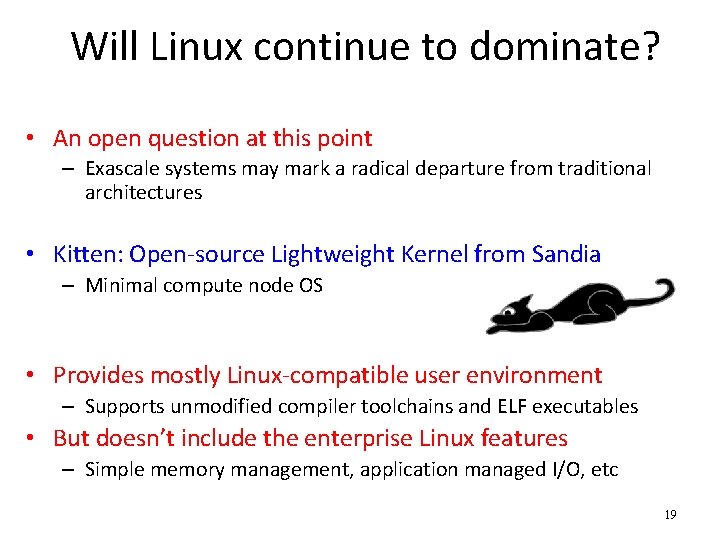 Will Linux continue to dominate?

• An open question at this point
– Exascale systems may mark a radical departure from traditional architectures

• Kitten: Open-source Lightweight Kernel from Sandia
– Minimal compute node OS

• Provides mostly Linux-compatible user environment
– Supports unmodified compiler toolchains and ELF executables

• But doesn't include the enterprise Linux features
– Simple memory management, application managed I/O, etc

19